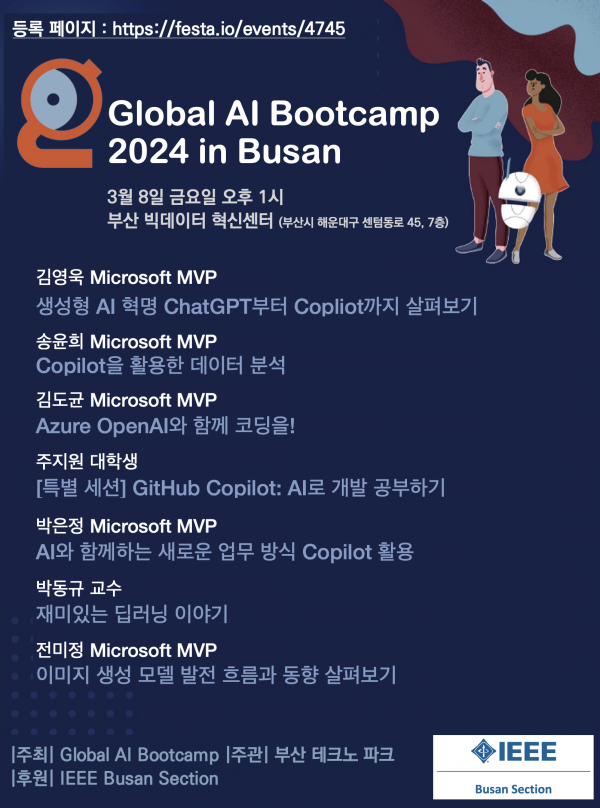 등록 페이지 : https://festa.io/events/4745

Global AI Bootcamp 2024 in Busan

3월 8일 금요일 오후 1시
부산 빅데이터 혁신센터 (부산시 해운대구 센텀동로 45, 7층)

김영욱 Microsoft MVP
생성형 AI 혁명 ChatGPT부터 Copliot까지 살펴보기

송윤희 Microsoft MVP
Copilot을 활용한 데이터 분석

김도균 Microsoft MVP
Azure OpenAI와 함께 코딩을!

주지원 대학생
[특별 세션] GitHub Copilot: AI로 개발 공부하기

박은정 Microsoft MVP
AI와 함께하는 새로운 업무 방식 Copilot 활용

박동규 교수
재미있는 딥러닝 이야기

전미정 Microsoft MVP
이미지 생성 모델 발전 흐름과 동향 살펴보기

|주최| Global AI Bootcamp |주관| 부산 테크노 파크
|후원| IEEE Busan Section

IEEE
Busan Section